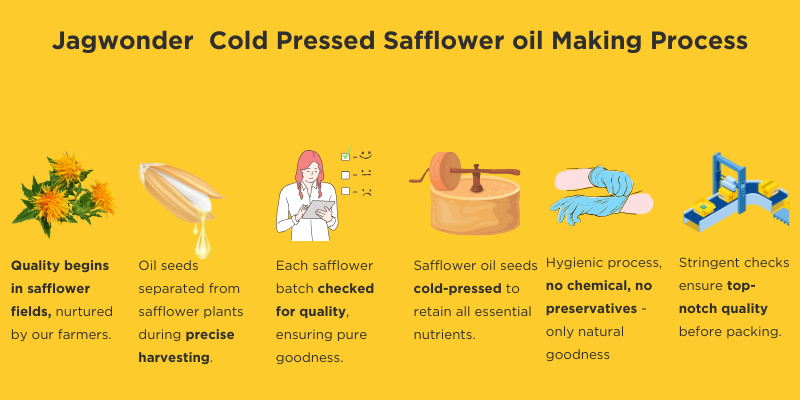 Jagwonder  Cold Pressed Safflower oil Making Process

Quality begins in safflower fields, nurtured by our farmers.

Oil seeds separated from safflower plants during precise harvesting.

Each safflower batch checked for quality, ensuring pure goodness.

Safflower oil seeds cold-pressed to retain all essential nutrients.

Hygienic process, no chemical, no preservatives - only natural goodness

Stringent checks ensure top-notch quality before packing.